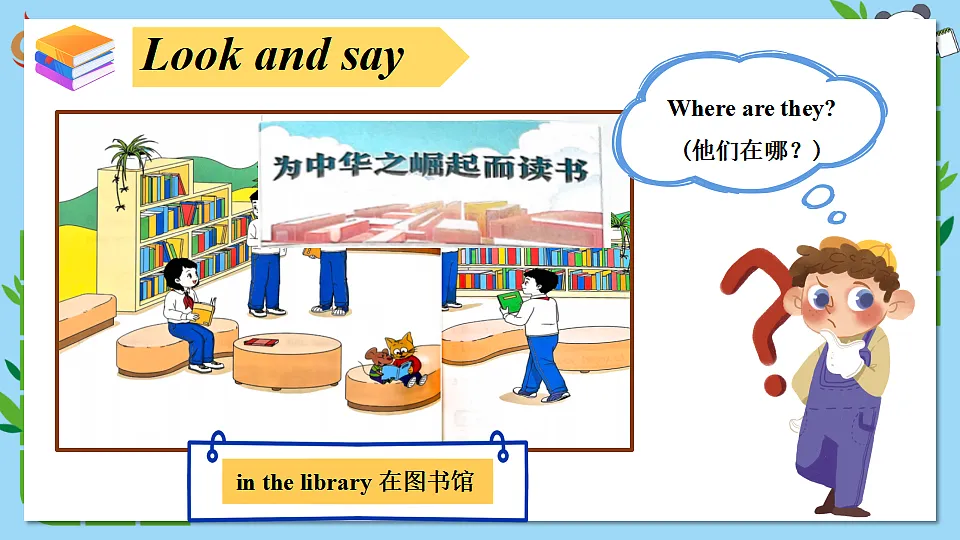 Look and say

Where are they?
(他们在哪？)

为中华之崛起而读书

in the library 在图书馆